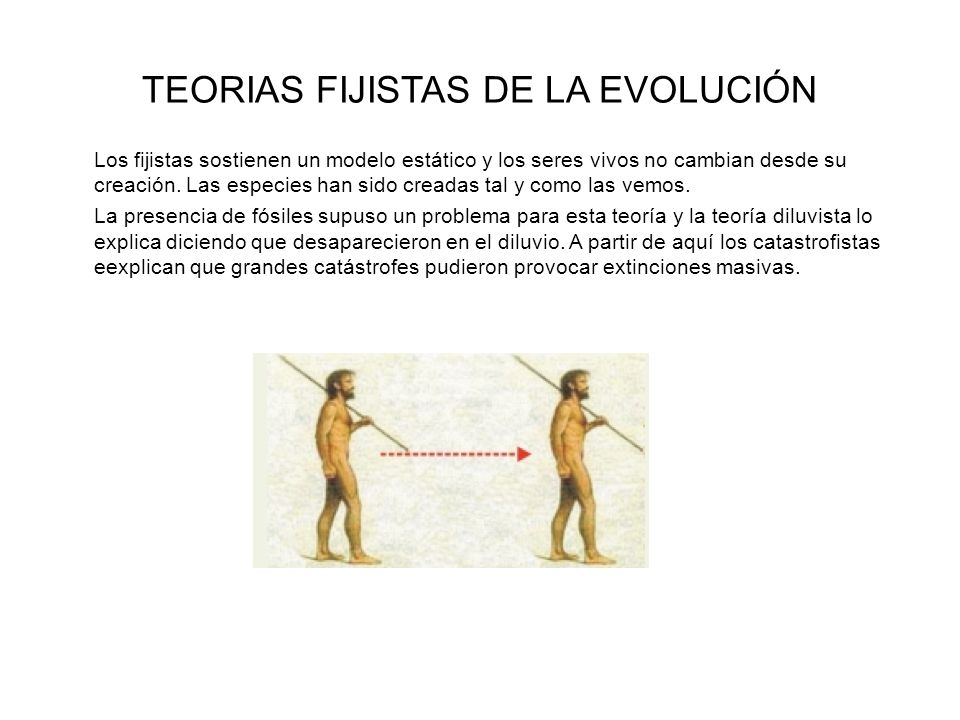 TEORIAS FIJISTAS DE LA EVOLUCIÓN

Los fijistas sostienen un modelo estático y los seres vivos no cambian desde su creación. Las especies han sido creadas tal y como las vemos.

La presencia de fósiles supuso un problema para esta teoría y la teoría diluvista lo explica diciendo que desaparecieron en el diluvio. A partir de aquí los catastrofistas eexplican que grandes catástrofes pudieron provocar extinciones masivas.